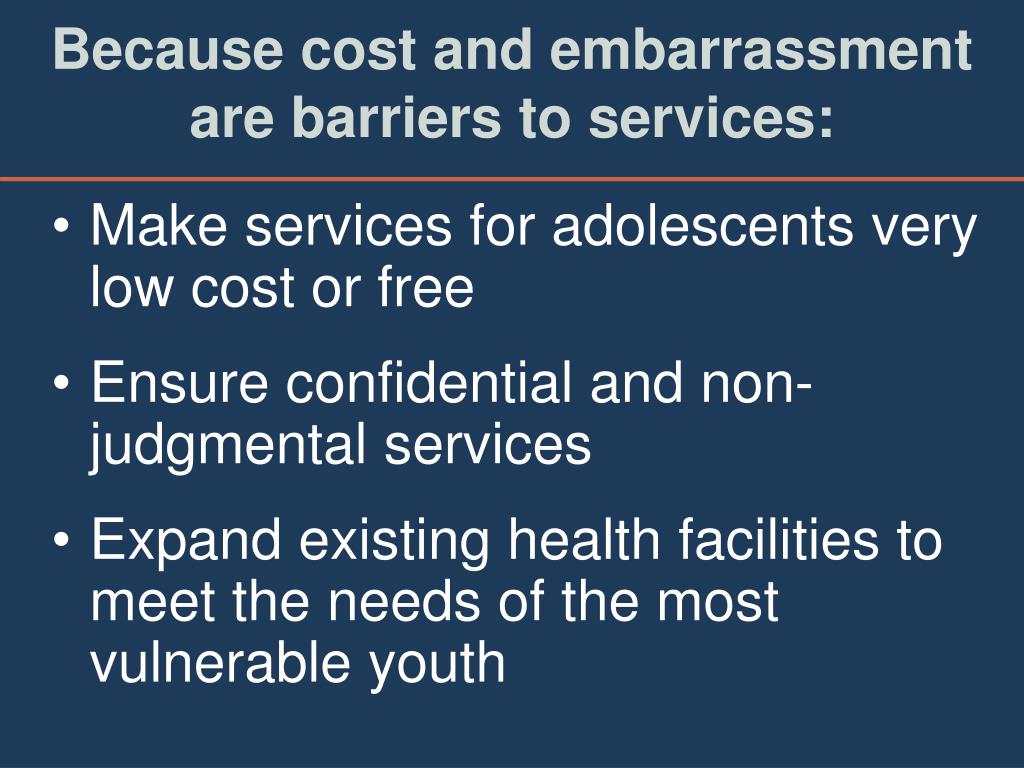 Because cost and embarrassment are barriers to services:

• Make services for adolescents very low cost or free

• Ensure confidential and non-judgmental services

• Expand existing health facilities to meet the needs of the most vulnerable youth